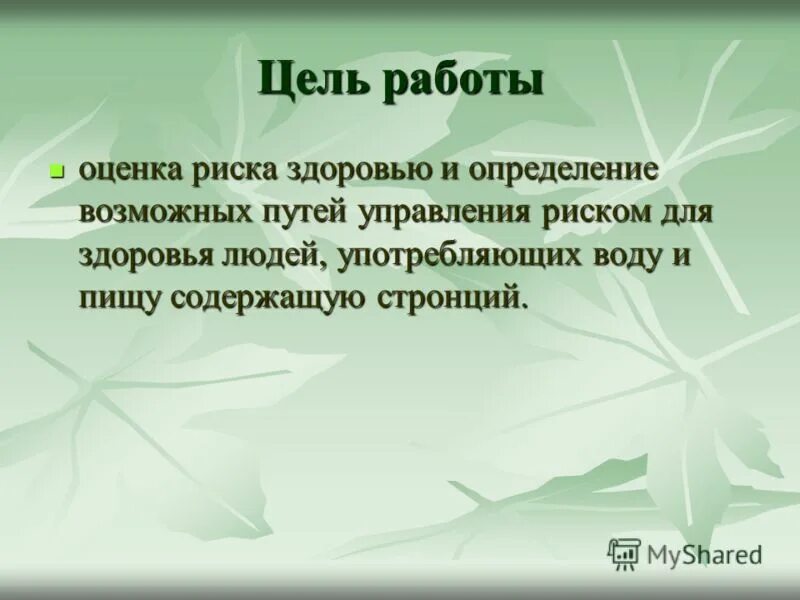 Цель работы

оценка риска здоровью и определение возможных путей управления риском для здоровья людей, употребляющих воду и пищу содержащую стронций.

MyShared